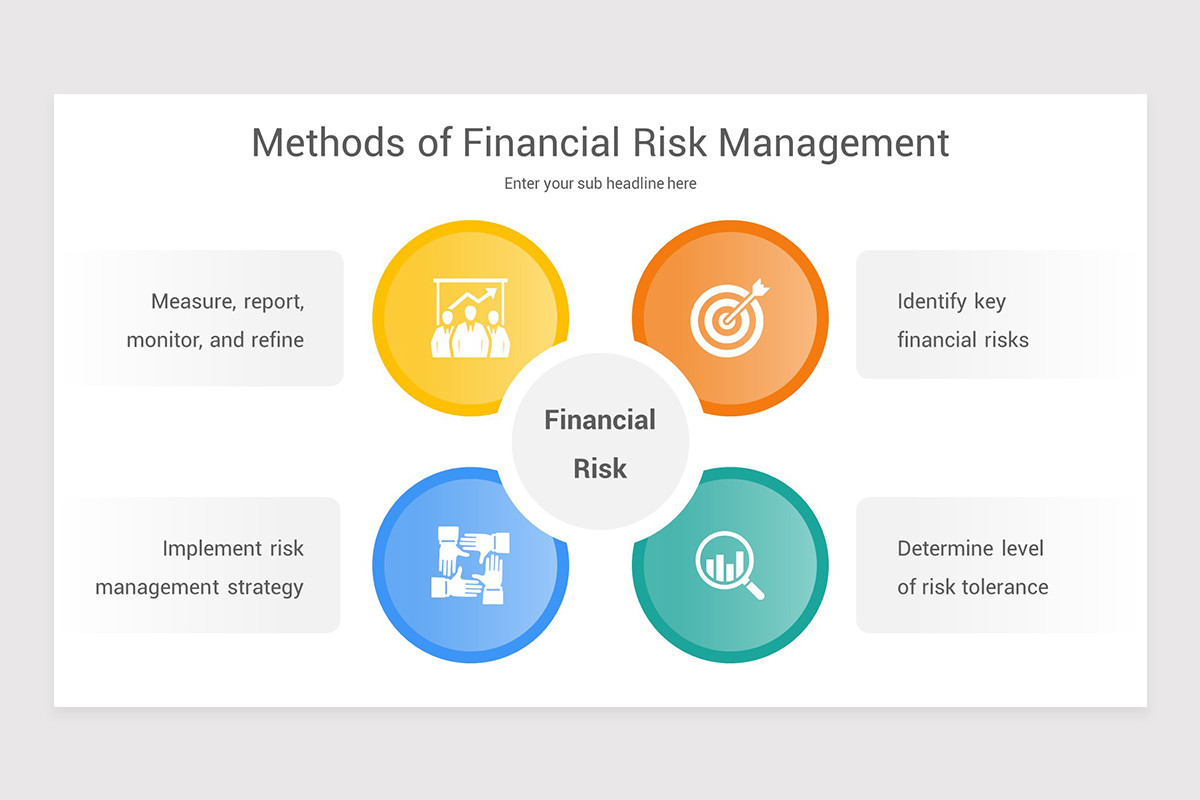 Methods of Financial Risk Management

Enter your sub headline here

Measure, report, monitor, and refine

Identify key financial risks

Financial Risk

Implement risk management strategy

Determine level of risk tolerance